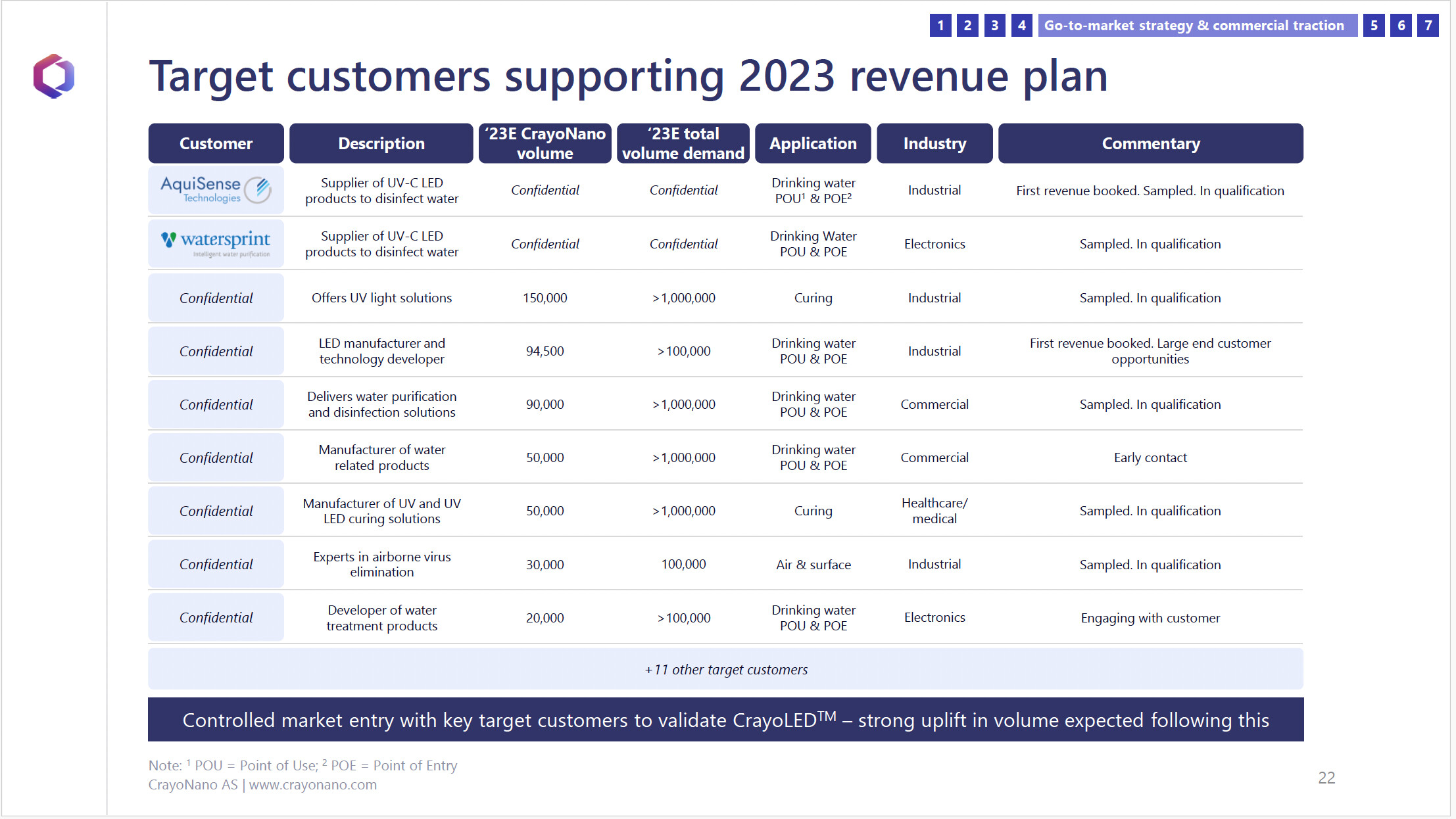 1 2 3 4 Go-to-market strategy & commercial traction 5 6 7

Target customers supporting 2023 revenue plan

| Customer | Description | '23E CrayoNano volume | '23E total volume demand | Application | Industry | Commentary |
|---|---|---|---|---|---|---|
| AquiSense Technologies | Supplier of UV-C LED products to disinfect water | Confidential | Confidential | Drinking water POU$^1$ & POE$^2$ | Industrial | First revenue booked. Sampled. In qualification |
| watersprint Intelligent water purification | Supplier of UV-C LED products to disinfect water | Confidential | Confidential | Drinking Water POU & POE | Electronics | Sampled. In qualification |
| Confidential | Offers UV light solutions | 150,000 | >1,000,000 | Curing | Industrial | Sampled. In qualification |
| Confidential | LED manufacturer and technology developer | 94,500 | >100,000 | Drinking water POU & POE | Industrial | First revenue booked. Large end customer opportunities |
| Confidential | Delivers water purification and disinfection solutions | 90,000 | >1,000,000 | Drinking water POU & POE | Commercial | Sampled. In qualification |
| Confidential | Manufacturer of water related products | 50,000 | >1,000,000 | Drinking water POU & POE | Commercial | Early contact |
| Confidential | Manufacturer of UV and UV LED curing solutions | 50,000 | >1,000,000 | Curing | Healthcare/ medical | Sampled. In qualification |
| Confidential | Experts in airborne virus elimination | 30,000 | 100,000 | Air & surface | Industrial | Sampled. In qualification |
| Confidential | Developer of water treatment products | 20,000 | >100,000 | Drinking water POU & POE | Electronics | Engaging with customer |

+11 other target customers

Controlled market entry with key target customers to validate CrayoLED$^{TM}$ – strong uplift in volume expected following this

Note: $^1$ POU = Point of Use; $^2$ POE = Point of Entry
CrayoNano AS | www.crayonano.com

22